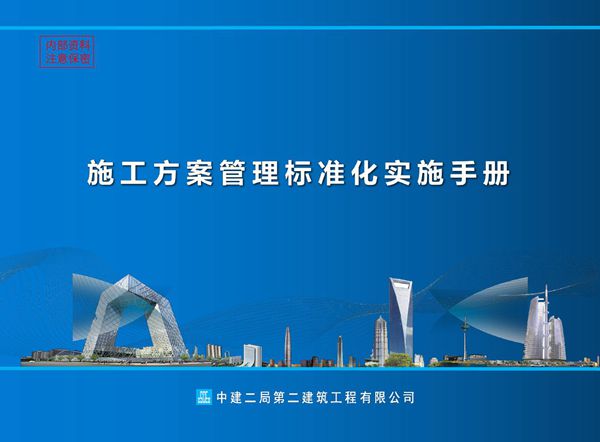 内部资料
注意保密

施工方案管理标准化实施手册

中建二局第二建筑工程有限公司